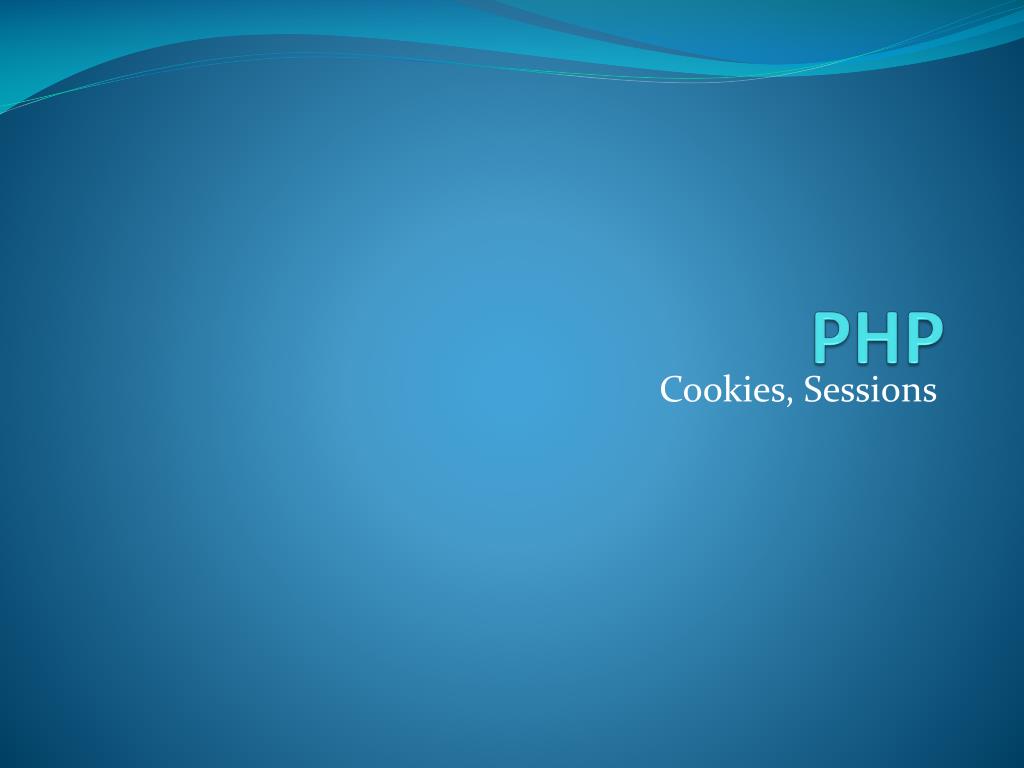 PHP
Cookies, Sessions